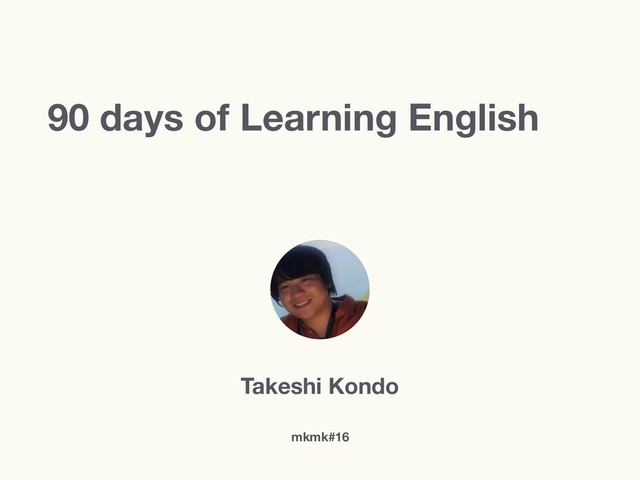 90 days of Learning English

Takeshi Kondo

mkmk#16